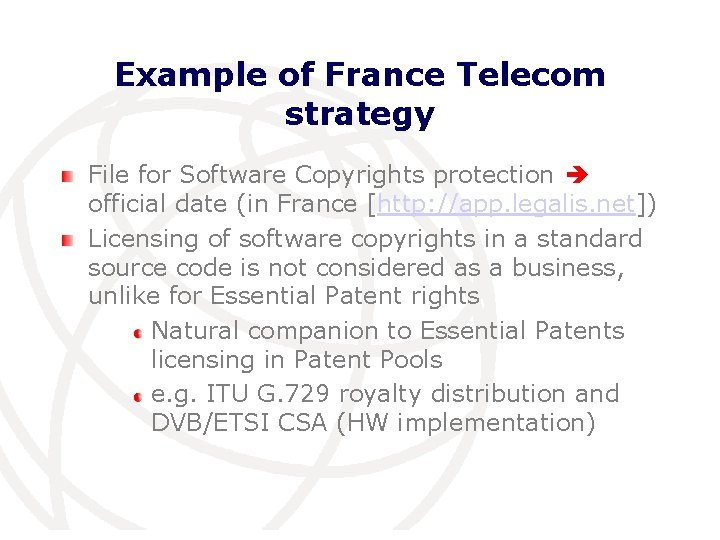 Example of France Telecom strategy

File for Software Copyrights protection → official date (in France [http://app.legalis.net])

Licensing of software copyrights in a standard source code is not considered as a business, unlike for Essential Patent rights

Natural companion to Essential Patents licensing in Patent Pools

e.g. ITU G.729 royalty distribution and DVB/ETSI CSA (HW implementation)